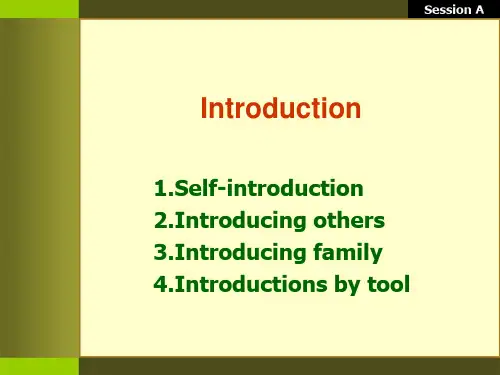 Session A

Introduction

1.Self-introduction
2.Introducing others
3.Introducing family
4.Introductions by tool